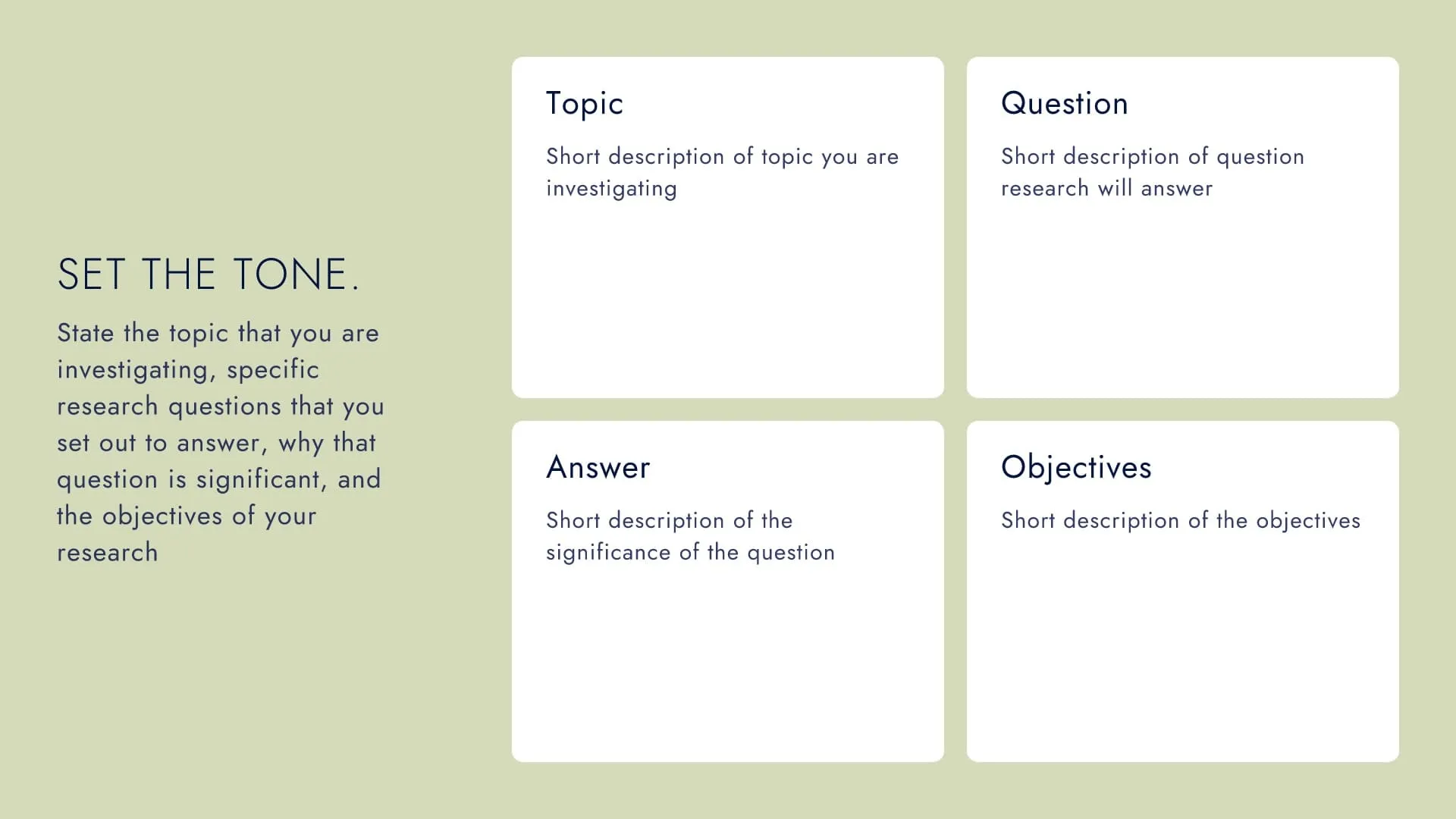 SET THE TONE.

State the topic that you are investigating, specific research questions that you set out to answer, why that question is significant, and the objectives of your research

Topic

Short description of topic you are investigating

Question

Short description of question research will answer

Answer

Short description of the significance of the question

Objectives

Short description of the objectives